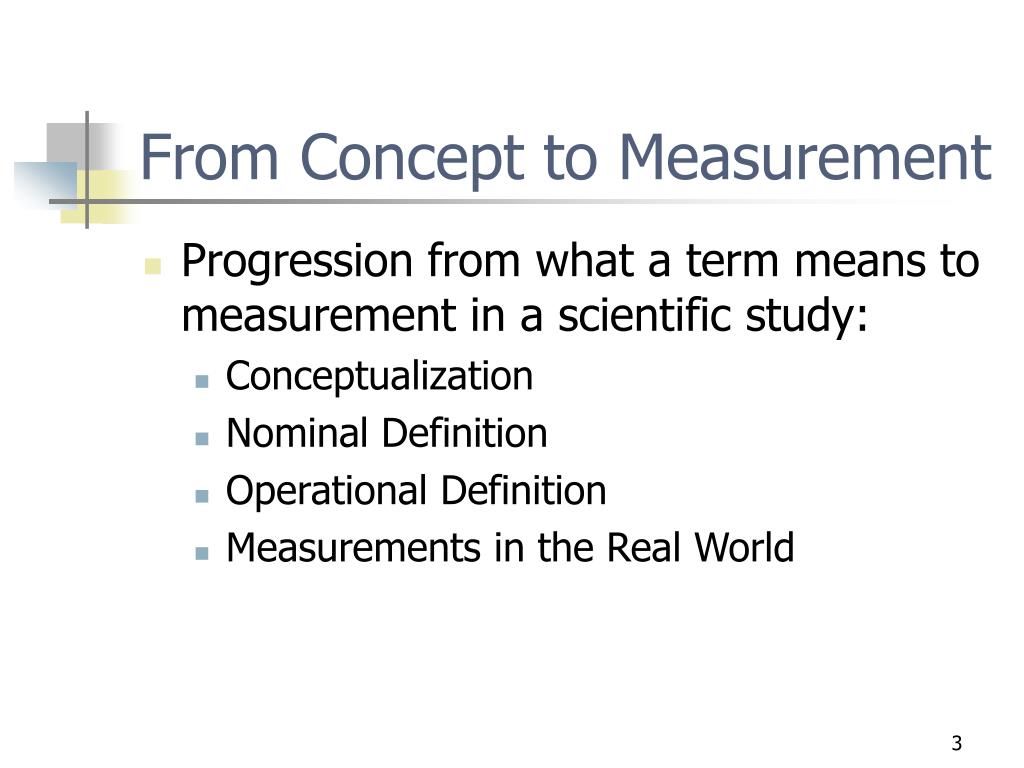 From Concept to Measurement

Progression from what a term means to measurement in a scientific study:

Conceptualization

Nominal Definition

Operational Definition

Measurements in the Real World

3